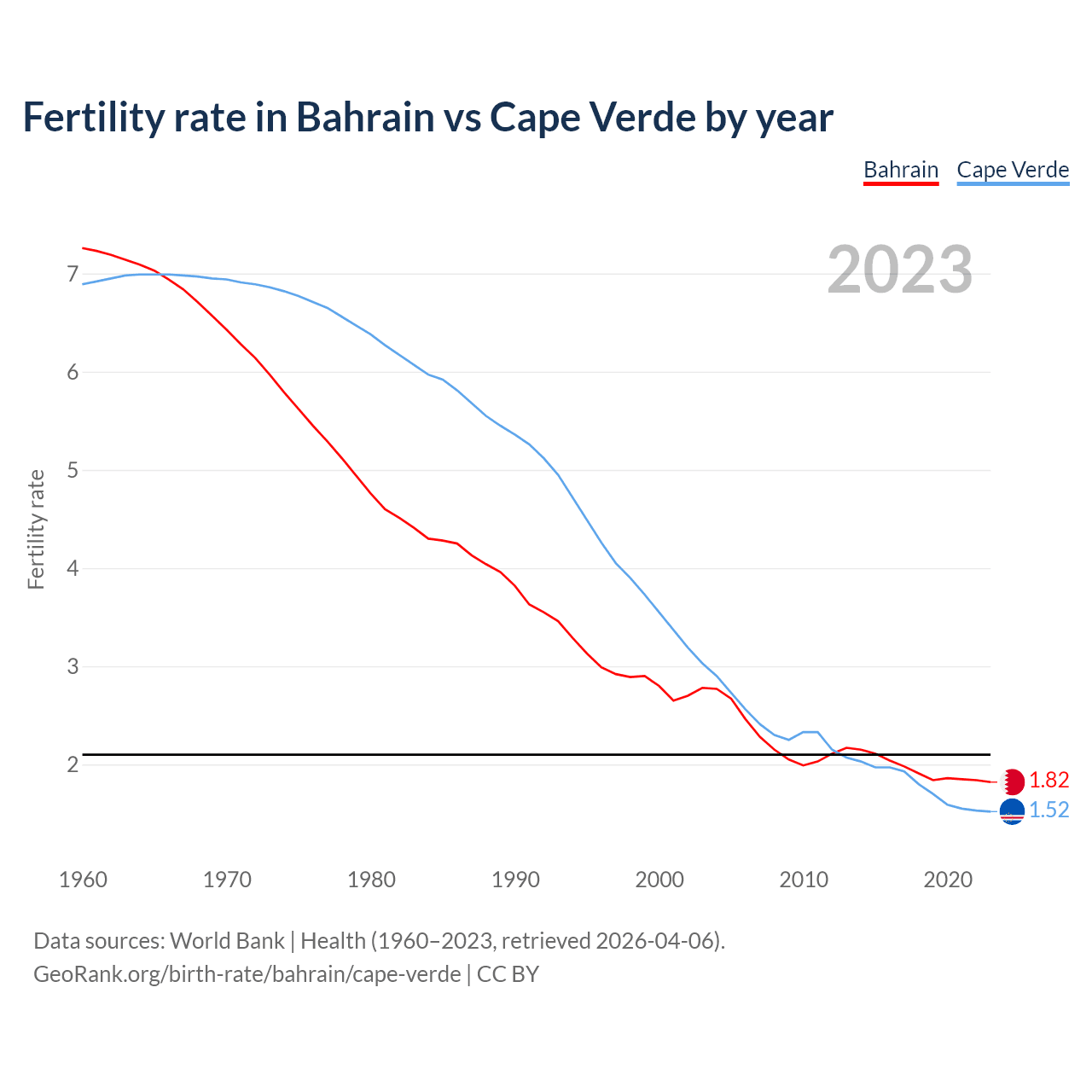 Fertility rate in Bahrain vs Cape Verde by year

Bahrain Cape Verde

2023

Fertility rate

7
6
5
4
3
2

1.82
1.52

1960 1970 1980 1990 2000 2010 2020

Data sources: World Bank | Health (1960–2023, retrieved 2026-04-06).
GeoRank.org/birth-rate/bahrain/cape-verde | CC BY